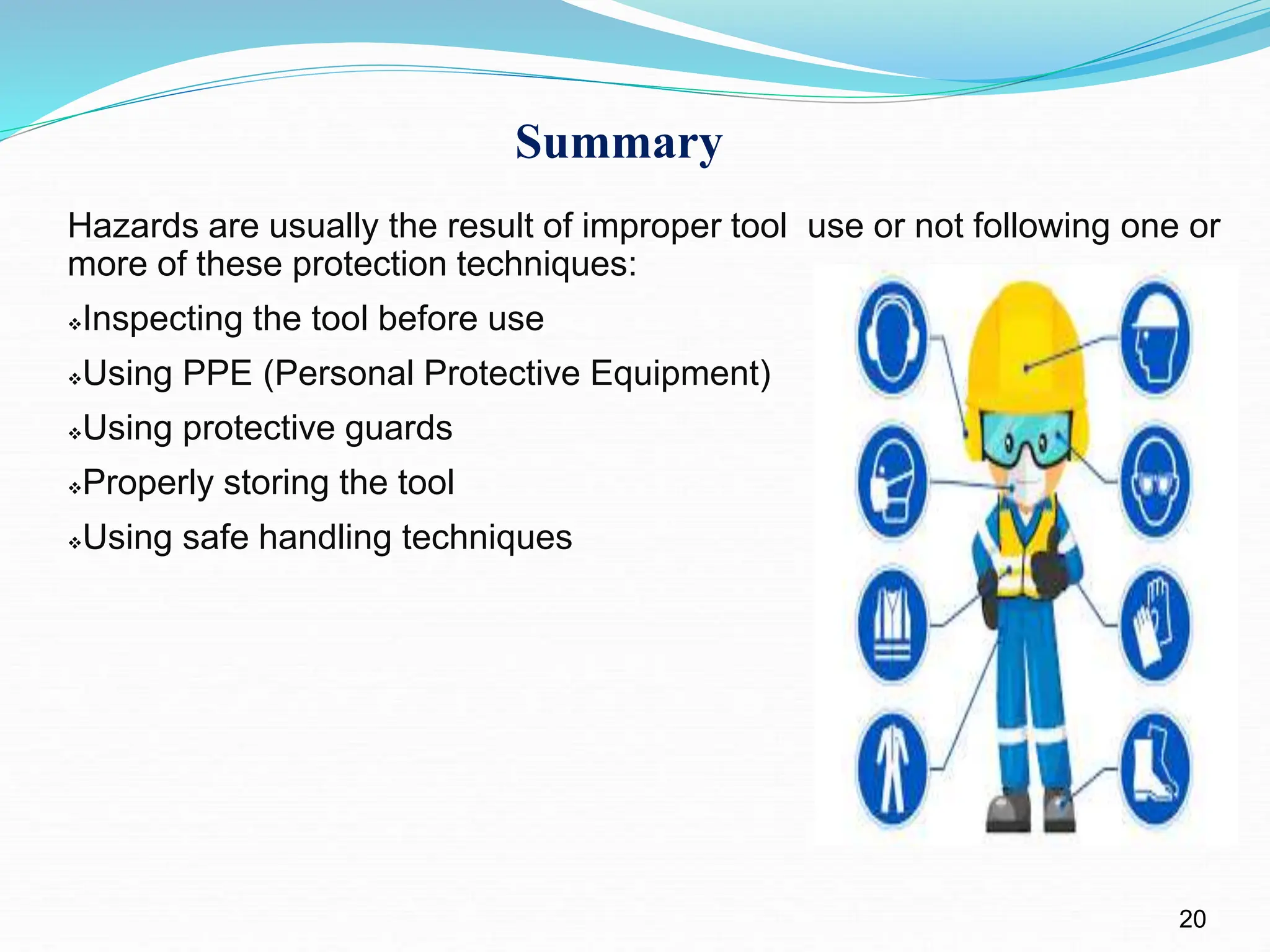 Summary

Hazards are usually the result of improper tool use or not following one or more of these protection techniques:

❖Inspecting the tool before use

❖Using PPE (Personal Protective Equipment)

❖Using protective guards

❖Properly storing the tool

❖Using safe handling techniques

20